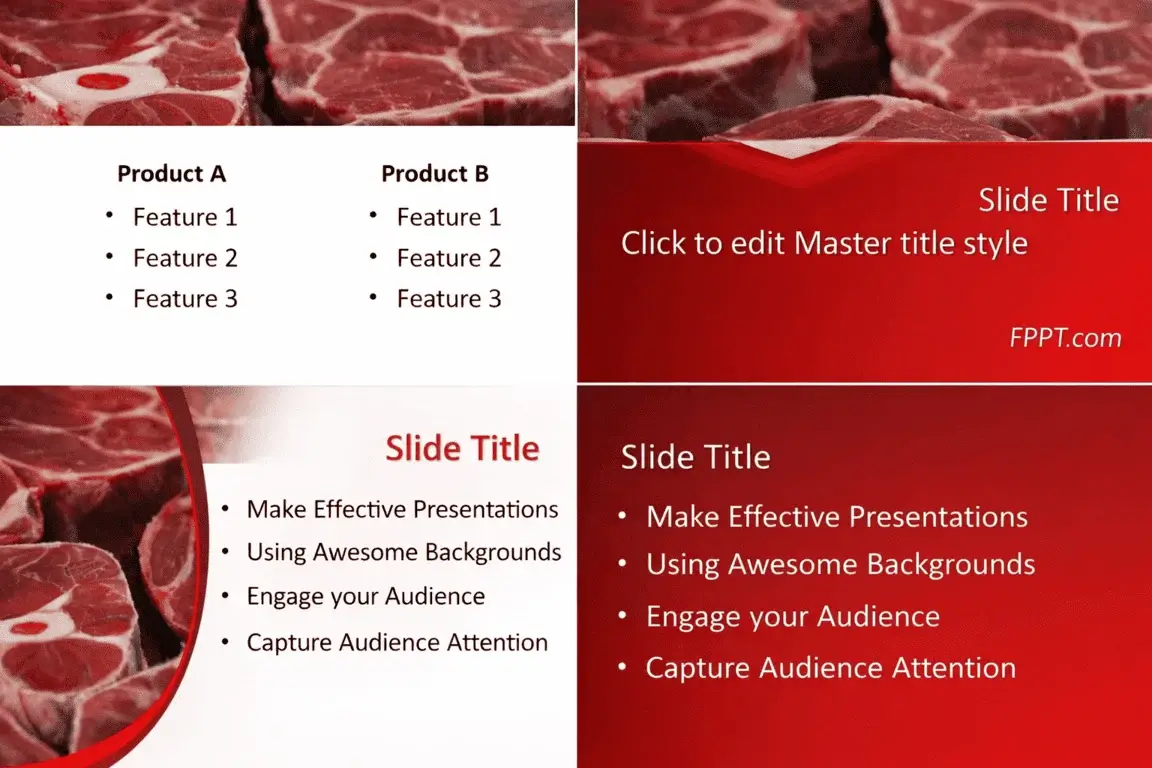 Product A
• Feature 1
• Feature 2
• Feature 3

Product B
• Feature 1
• Feature 2
• Feature 3

Slide Title
Click to edit Master title style

FPPT.com

Slide Title
• Make Effective Presentations
• Using Awesome Backgrounds
• Engage your Audience
• Capture Audience Attention

Slide Title
• Make Effective Presentations
• Using Awesome Backgrounds
• Engage your Audience
• Capture Audience Attention